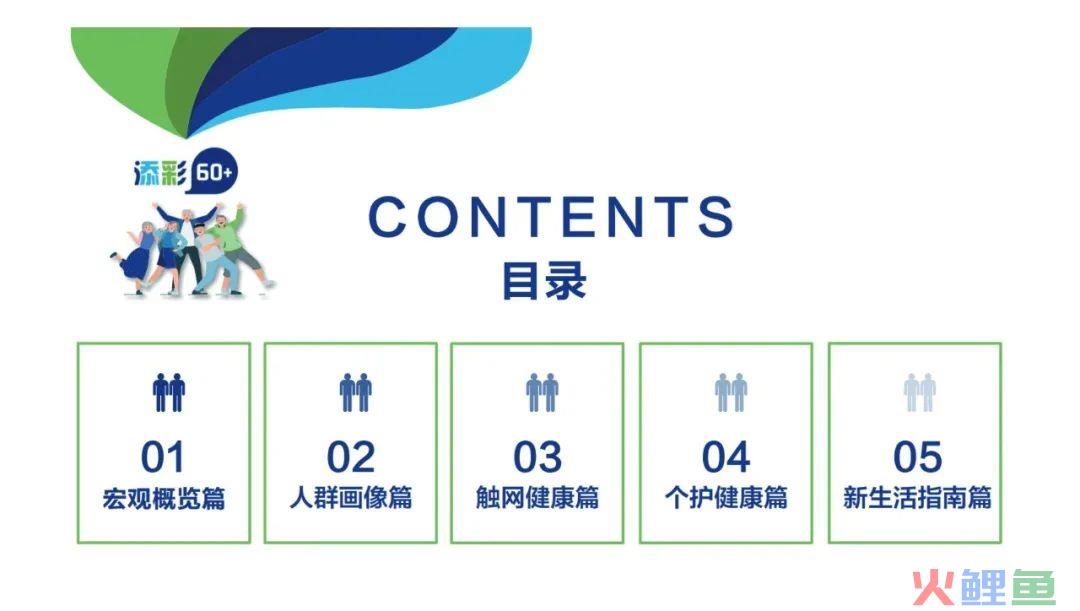 添彩 60+

CONTENTS
目录

01
宏观概览篇

02
人群画像篇

03
触网健康篇

04
个护健康篇

05
新生活指南篇

火鲤鱼